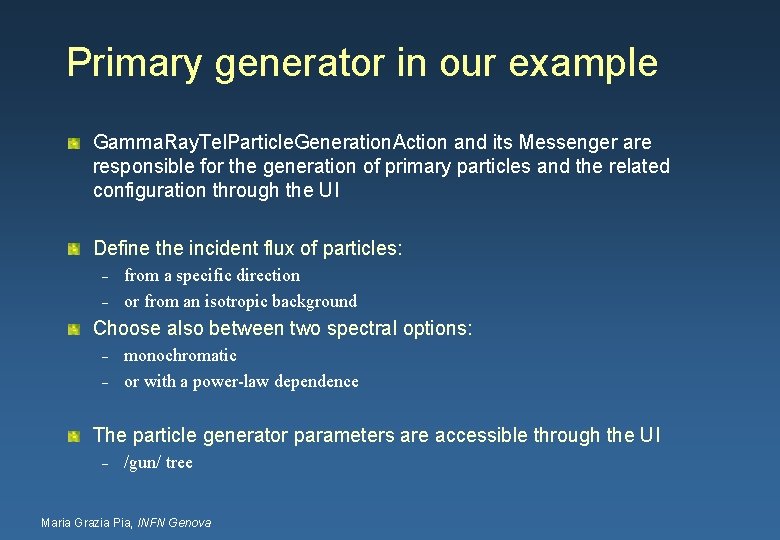 Primary generator in our example

GammaRayTelParticleGenerationAction and its Messenger are responsible for the generation of primary particles and the related configuration through the UI

Define the incident flux of particles:
– from a specific direction
– or from an isotropic background

Choose also between two spectral options:
– monochromatic
– or with a power-law dependence

The particle generator parameters are accessible through the UI
– /gun/ tree

Maria Grazia Pia, INFN Genova